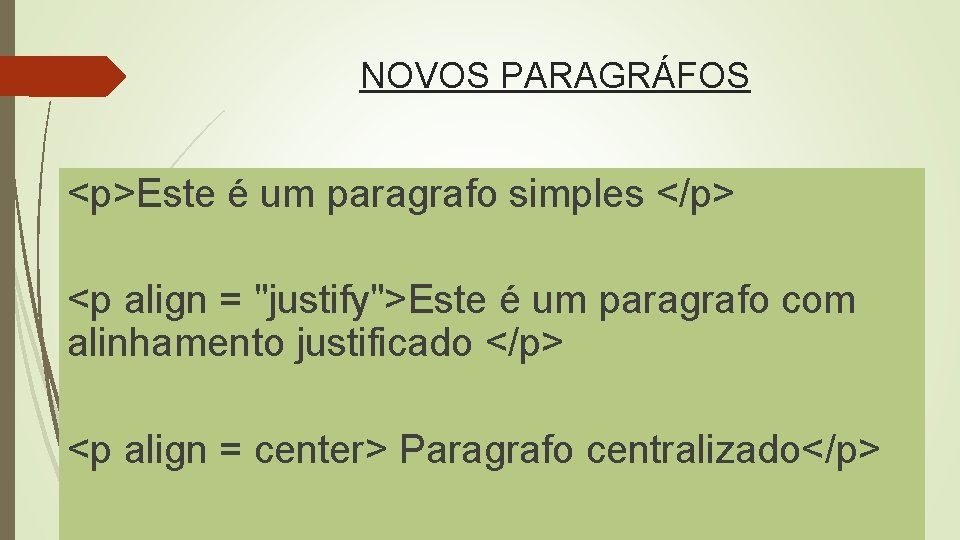 NOVOS PARAGRÁFOS

<p>Este é um paragrafo simples </p>

<p align = "justify">Este é um paragrafo com alinhamento justificado </p>

<p align = center> Paragrafo centralizado</p>